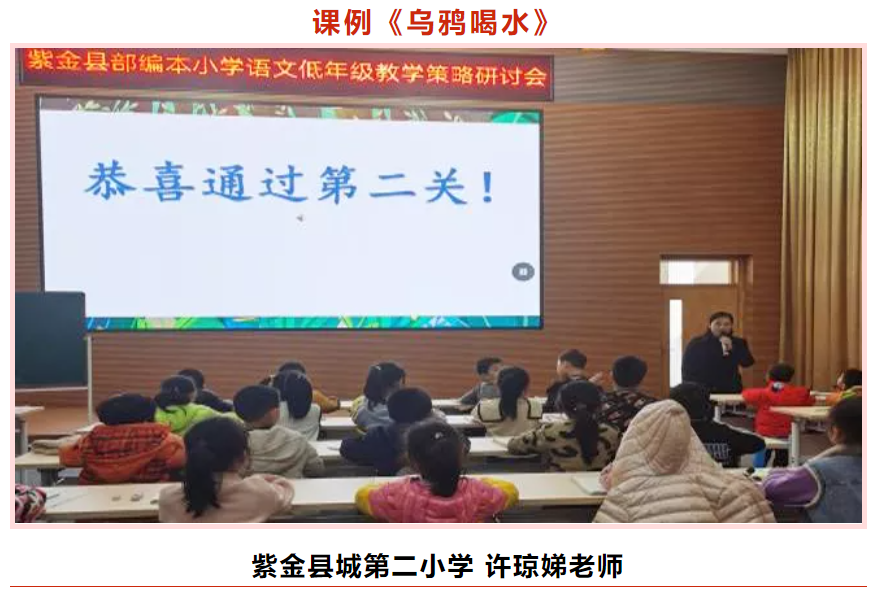 课例《乌鸦喝水》

紫金县部编本小学语文低年级教学策略研讨会

恭喜通过第二关！

紫金县城第二小学 许琼娣老师